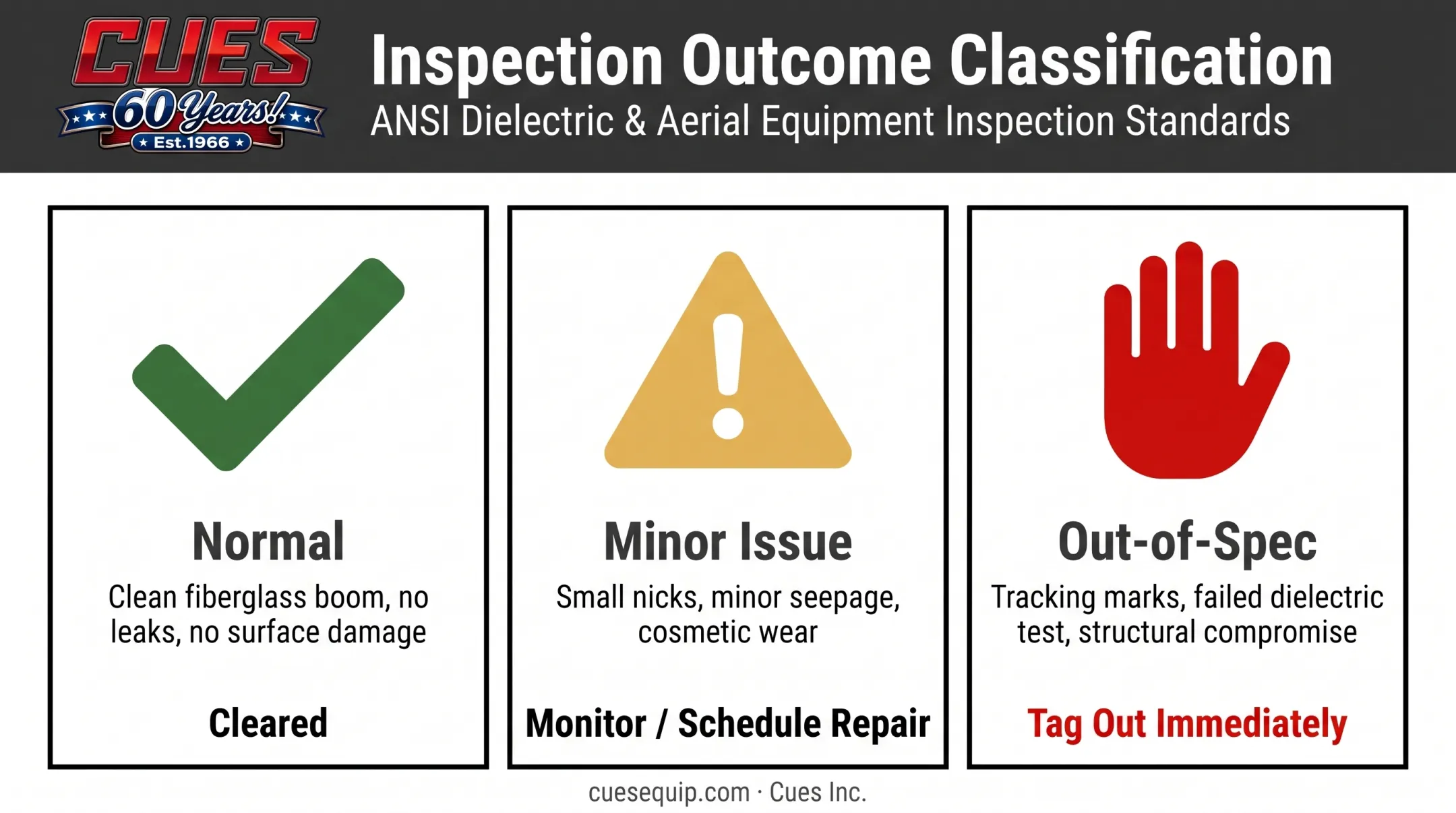 CUES
60 Years!
Est.1966

Inspection Outcome Classification
ANSI Dielectric & Aerial Equipment Inspection Standards

Normal
Clean fiberglass boom, no leaks, no surface damage
Cleared

Minor Issue
Small nicks, minor seepage, cosmetic wear
Monitor / Schedule Repair

Out-of-Spec
Tracking marks, failed dielectric test, structural compromise
Tag Out Immediately

cuesequip.com · Cues Inc.